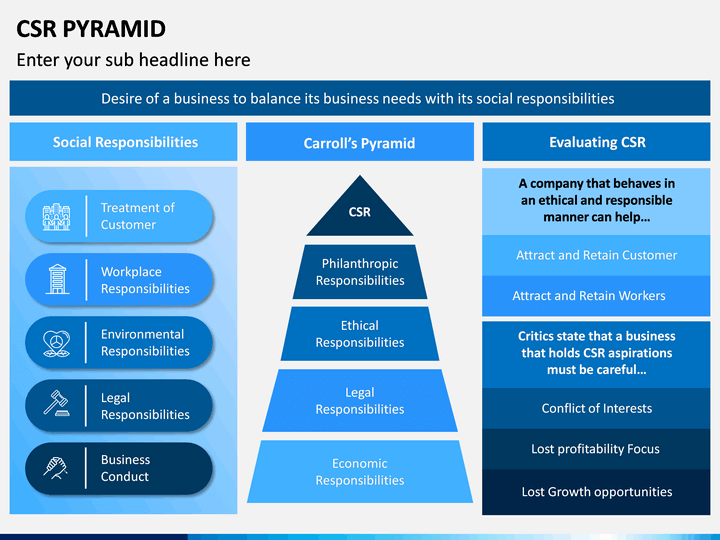 CSR PYRAMID

Enter your sub headline here

Desire of a business to balance its business needs with its social responsibilities

Social Responsibilities

Treatment of Customer

Workplace Responsibilities

Environmental Responsibilities

Legal Responsibilities

Business Conduct

Carroll's Pyramid

CSR

Philanthropic Responsibilities

Ethical Responsibilities

Legal Responsibilities

Economic Responsibilities

Evaluating CSR

A company that behaves in an ethical and responsible manner can help…

Attract and Retain Customer

Attract and Retain Workers

Critics state that a business that holds CSR aspirations must be careful…

Conflict of Interests

Lost profitability Focus

Lost Growth opportunities